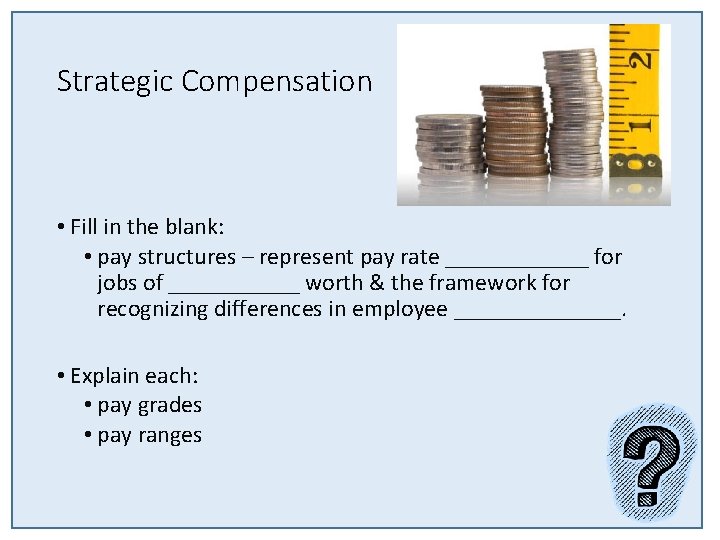 Strategic Compensation

2
1

• Fill in the blank:
  • pay structures – represent pay rate _____________ for jobs of ____________ worth & the framework for recognizing differences in employee _______________.

• Explain each:
  • pay grades
  • pay ranges

?